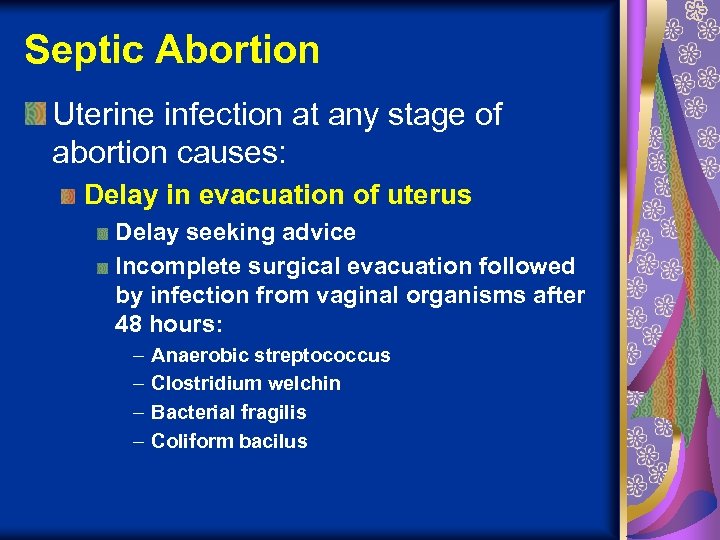 Septic Abortion

Uterine infection at any stage of abortion causes:

Delay in evacuation of uterus

Delay seeking advice

Incomplete surgical evacuation followed by infection from vaginal organisms after 48 hours:

– Anaerobic streptococcus
– Clostridium welchin
– Bacterial fragilis
– Coliform bacilus